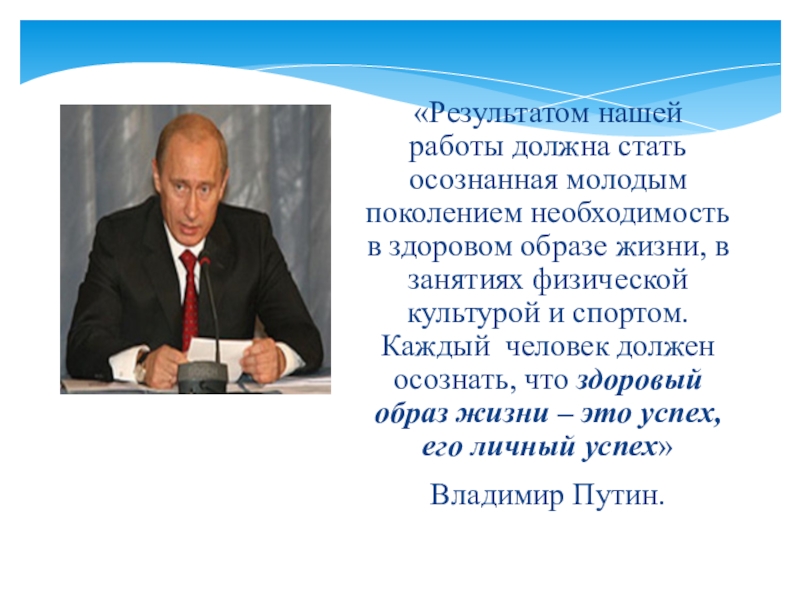 «Результатом нашей работы должна стать осознанная молодым поколением необходимость в здоровом образе жизни, в занятиях физической культурой и спортом. Каждый человек должен осознать, что здоровый образ жизни – это успех, его личный успех»

Владимир Путин.